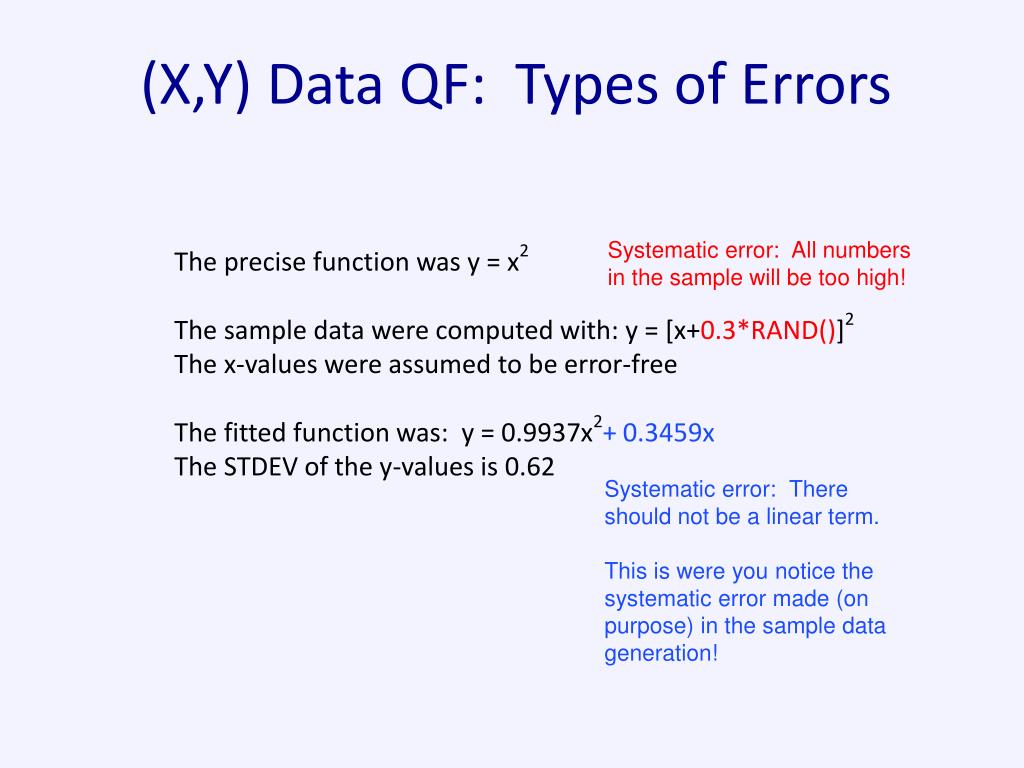 (X,Y) Data QF: Types of Errors

The precise function was $y = x^2$

Systematic error: All numbers in the sample will be too high!

The sample data were computed with: $y = [x+0.3*RAND()]^2$
The x-values were assumed to be error-free

The fitted function was: $y = 0.9937x^2 + 0.3459x$
The STDEV of the y-values is 0.62

Systematic error: There should not be a linear term.

This is were you notice the systematic error made (on purpose) in the sample data generation!